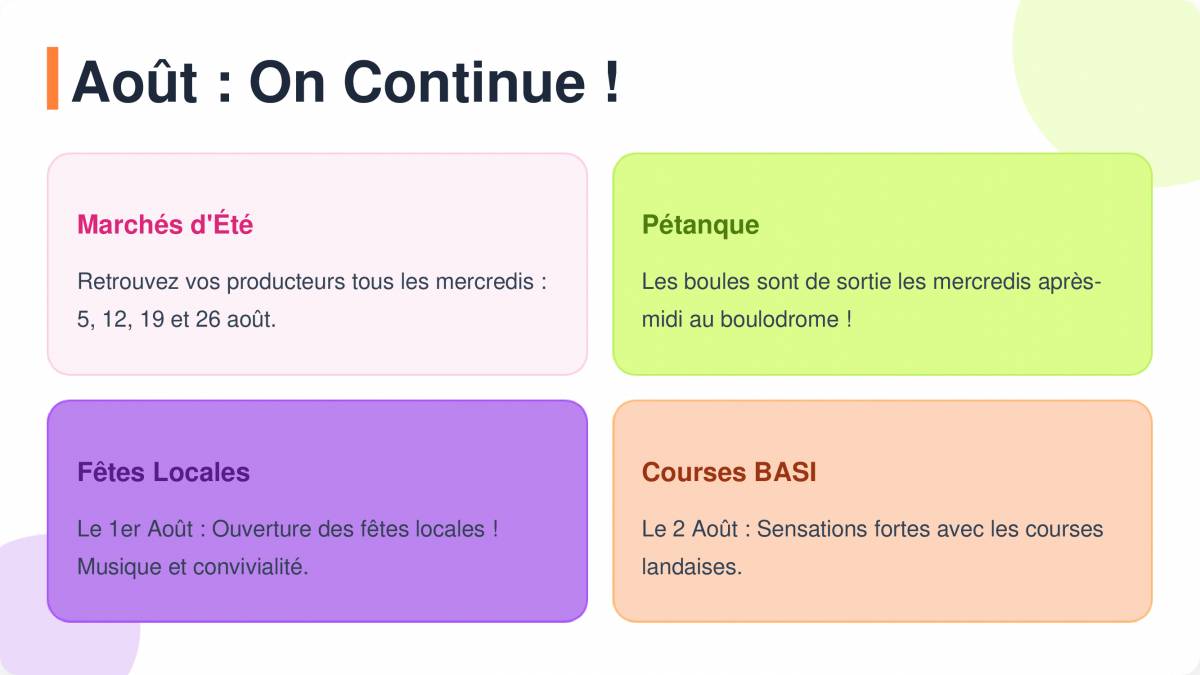 Août : On Continue !

Marchés d'Été

Retrouvez vos producteurs tous les mercredis : 5, 12, 19 et 26 août.

Pétanque

Les boules sont de sortie les mercredis après-midi au boulodrome !

Fêtes Locales

Le 1er Août : Ouverture des fêtes locales ! Musique et convivialité.

Courses BASI

Le 2 Août : Sensations fortes avec les courses landaises.